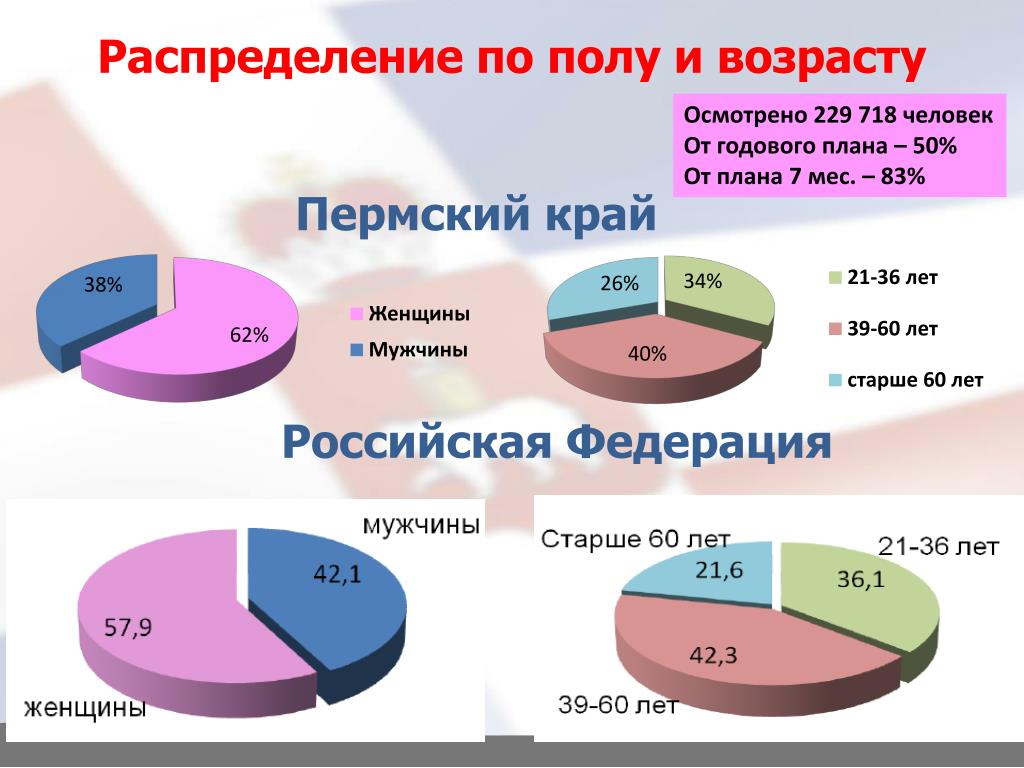 Распределение по полу и возрасту

Осмотрено 229 718 человек
От годового плана – 50%
От плана 7 мес. – 83%

Пермский край

38%
62%

Женщины
Мужчины

26%
34%
40%

21-36 лет
39-60 лет
старше 60 лет

Российская Федерация

мужчины
42,1
57,9
женщины

Старше 60 лет
21-36 лет
21,6
36,1
42,3
39-60 лет